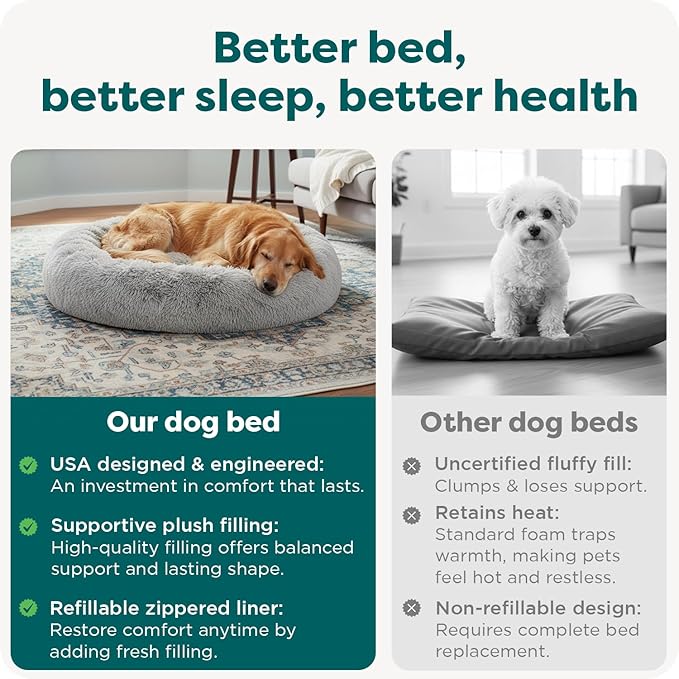 Better bed, better sleep, better health

Our dog bed

USA designed & engineered: An investment in comfort that lasts.

Supportive plush filling: High-quality filling offers balanced support and lasting shape.

Refillable zippered liner: Restore comfort anytime by adding fresh filling.

Other dog beds

Uncertified fluffy fill: Clumps & loses support.

Retains heat: Standard foam traps warmth, making pets feel hot and restless.

Non-refillable design: Requires complete bed replacement.